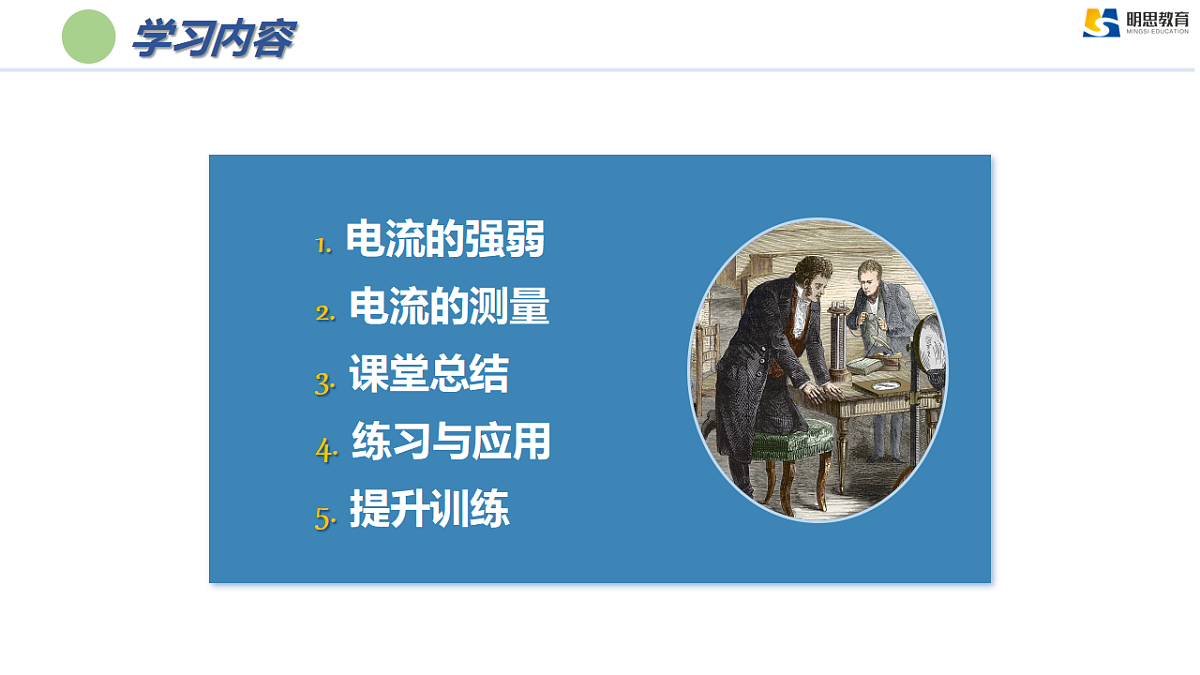 学习内容

明思教育
MINGSI EDUCATION

1. 电流的强弱
2. 电流的测量
3. 课堂总结
4. 练习与应用
5. 提升训练